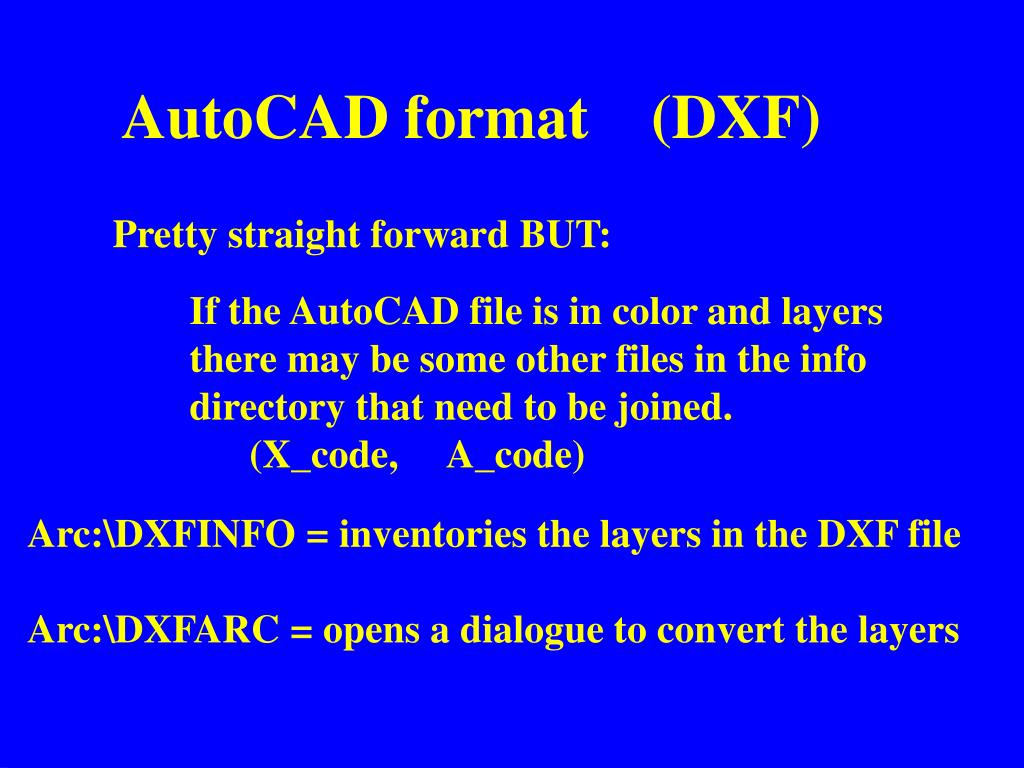 AutoCAD format (DXF)

Pretty straight forward BUT:

If the AutoCAD file is in color and layers there may be some other files in the info directory that need to be joined.
(X_code, A_code)

Arc:\DXFINFO = inventories the layers in the DXF file

Arc:\DXFARC = opens a dialogue to convert the layers